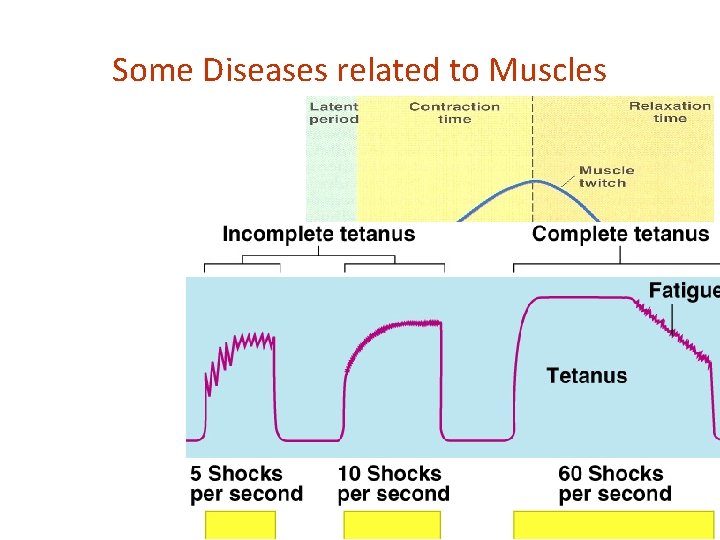 Some Diseases related to Muscles

Latent period

Contraction time

Relaxation time

Muscle twitch

Incomplete tetanus

Complete tetanus

Fatigue

Tetanus

5 Shocks per second

10 Shocks per second

60 Shocks per second